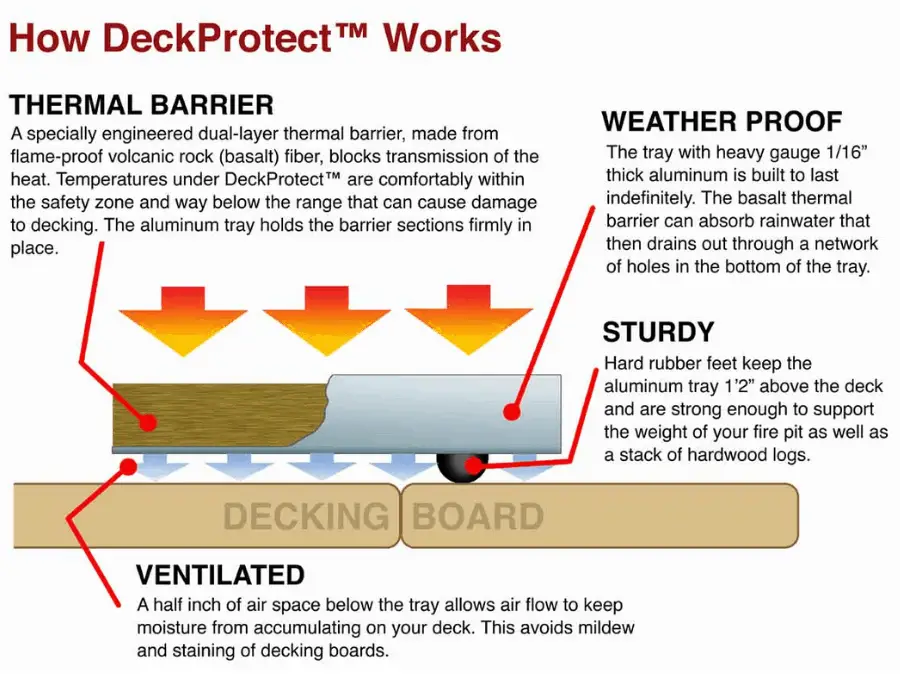 How DeckProtect™ Works

THERMAL BARRIER
A specially engineered dual-layer thermal barrier, made from flame-proof volcanic rock (basalt) fiber, blocks transmission of the heat. Temperatures under DeckProtect™ are comfortably within the safety zone and way below the range that can cause damage to decking. The aluminum tray holds the barrier sections firmly in place.

WEATHER PROOF
The tray with heavy gauge 1/16" thick aluminum is built to last indefinitely. The basalt thermal barrier can absorb rainwater that then drains out through a network of holes in the bottom of the tray.

STURDY
Hard rubber feet keep the aluminum tray 1'2" above the deck and are strong enough to support the weight of your fire pit as well as a stack of hardwood logs.

DECKING BOARD

VENTILATED
A half inch of air space below the tray allows air flow to keep moisture from accumulating on your deck. This avoids mildew and staining of decking boards.